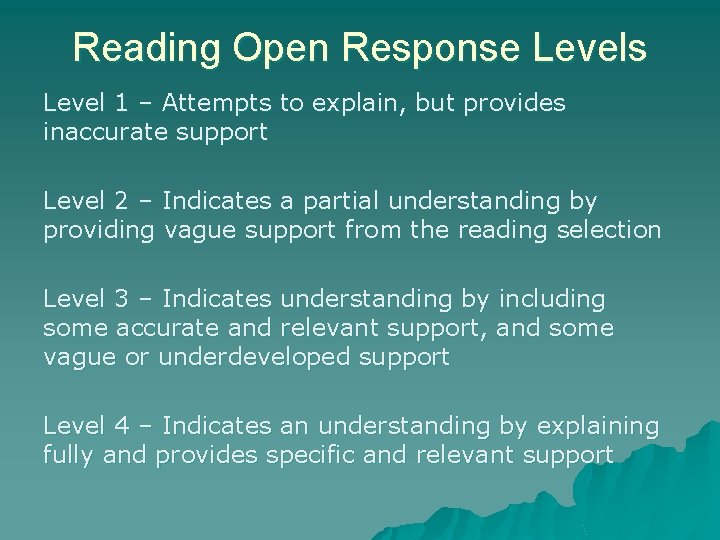 Reading Open Response Levels

Level 1 – Attempts to explain, but provides inaccurate support

Level 2 – Indicates a partial understanding by providing vague support from the reading selection

Level 3 – Indicates understanding by including some accurate and relevant support, and some vague or underdeveloped support

Level 4 – Indicates an understanding by explaining fully and provides specific and relevant support